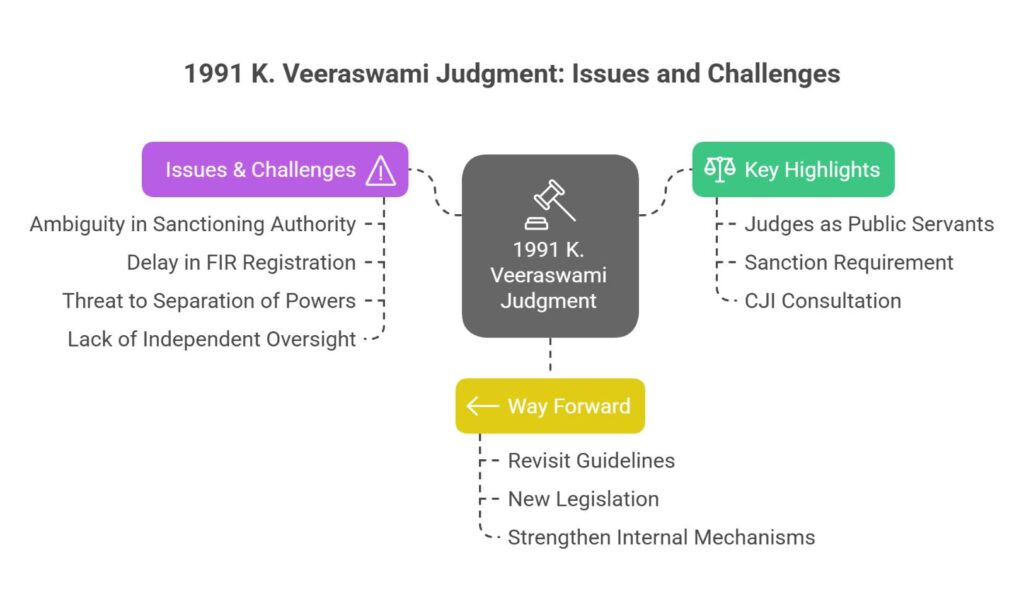 1991 K. Veeraswami Judgment: Issues and Challenges

Issues & Challenges

Ambiguity in Sanctioning Authority

Delay in FIR Registration

Threat to Separation of Powers

Lack of Independent Oversight

1991 K. Veeraswami Judgment

Key Highlights

Judges as Public Servants

Sanction Requirement

CJI Consultation

Way Forward

Revisit Guidelines

New Legislation

Strengthen Internal Mechanisms